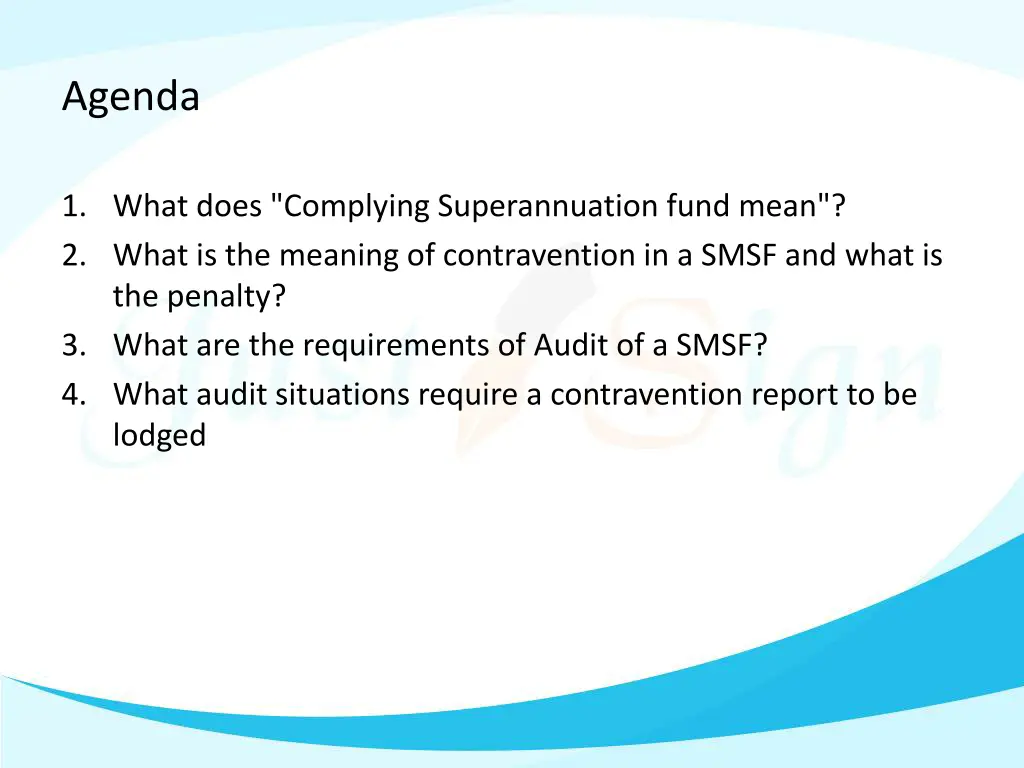 Agenda

1. What does "Complying Superannuation fund mean"?
2. What is the meaning of contravention in a SMSF and what is the penalty?
3. What are the requirements of Audit of a SMSF?
4. What audit situations require a contravention report to be lodged

Just Sign